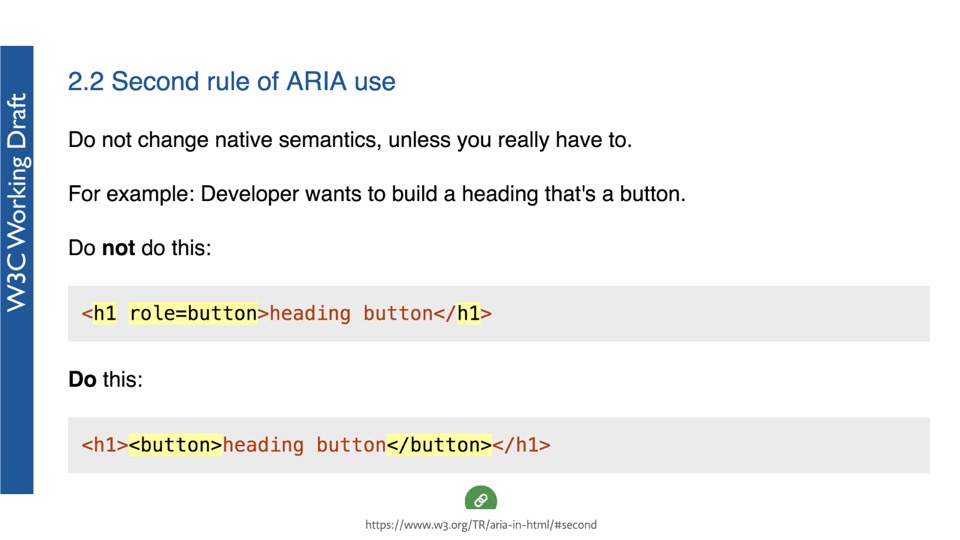 W3C Working Draft

2.2 Second rule of ARIA use

Do not change native semantics, unless you really have to.

For example: Developer wants to build a heading that's a button.

Do **not** do this:

<h1 role=button>heading button</h1>

**Do** this:

<h1><button>heading button</button></h1>

https://www.w3.org/TR/aria-in-html/#second